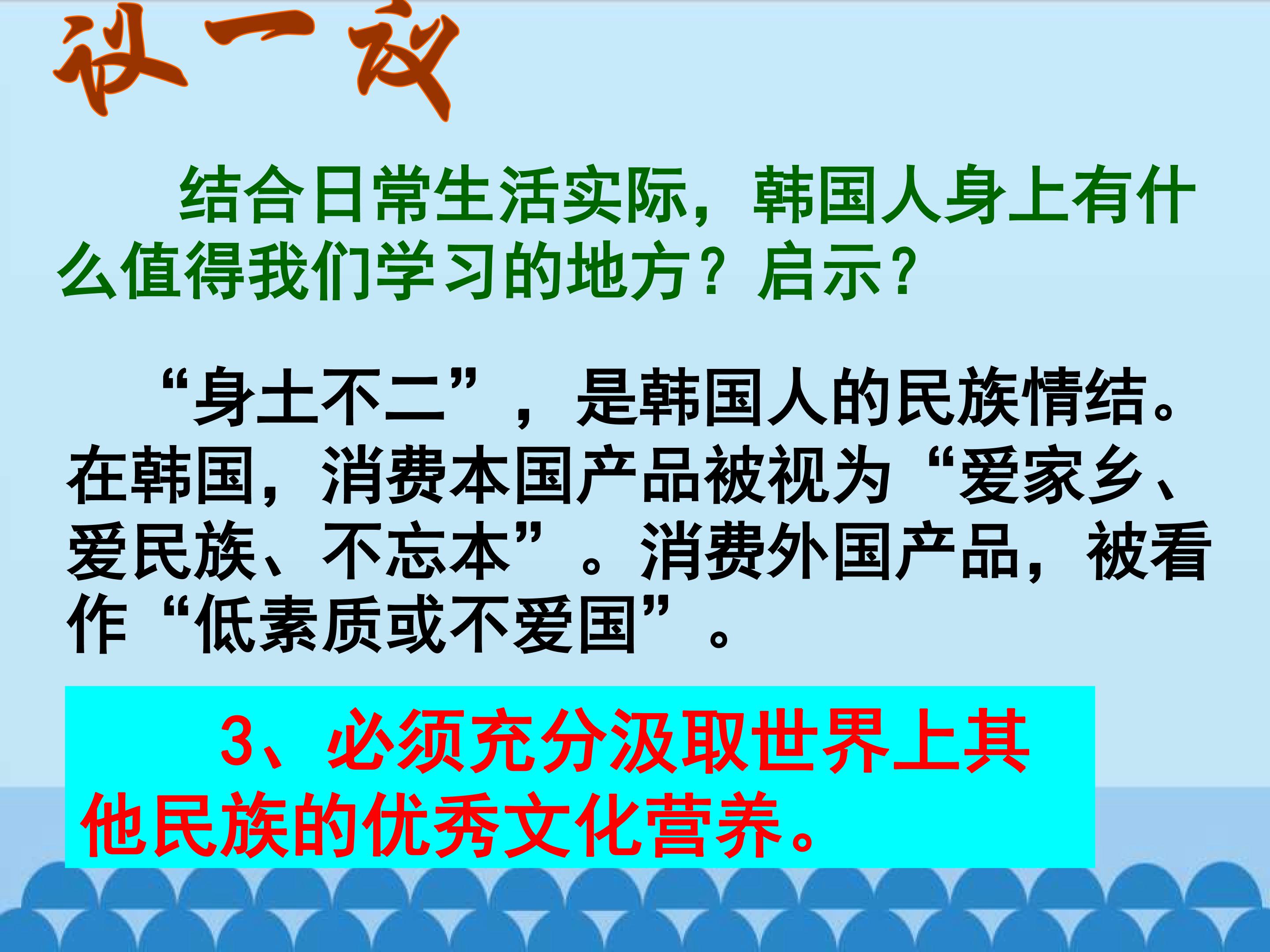 议一议

结合日常生活实际，韩国人身上有什么值得我们学习的地方？启示？

“身土不二”，是韩国人的民族情结。在韩国，消费本国产品被视为“爱家乡、爱民族、不忘本”。消费外国产品，被看作“低素质或不爱国”。

3、必须充分汲取世界上其他民族的优秀文化营养。